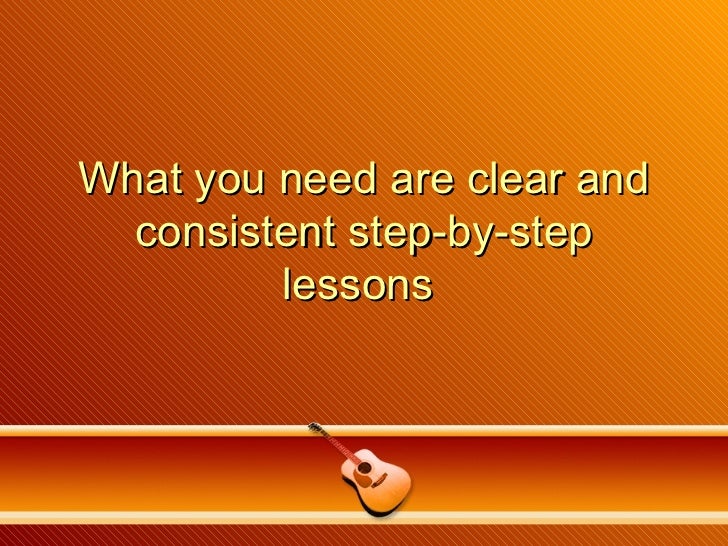 What you need are clear and consistent step-by-step lessons